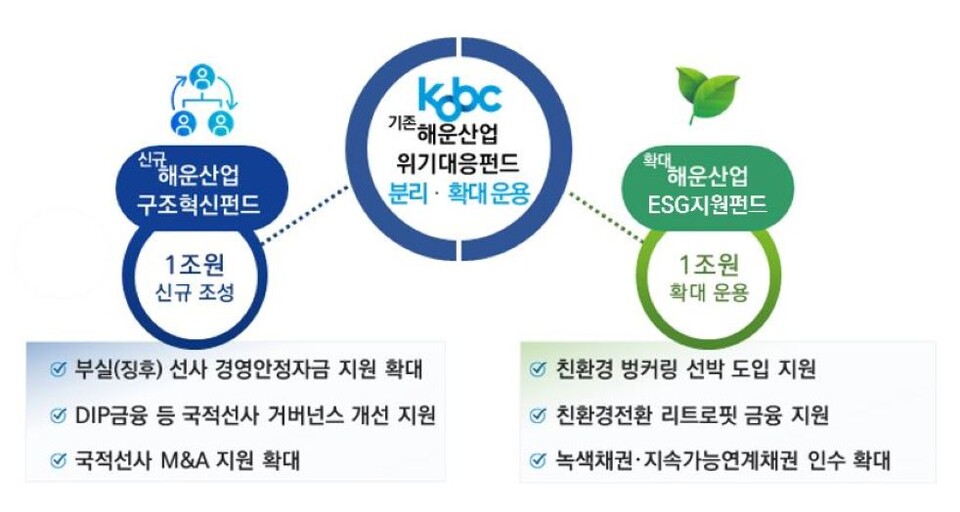 kobc
기존 해운산업
위기대응펀드
분리 · 확대 운용

신규 해운산업
구조혁신펀드

1조원
신규 조성

확대 해운산업
ESG지원펀드

1조원
확대 운용

부실(징후) 선사 경영안정자금 지원 확대
DIP금융 등 국적선사 거버넌스 개선 지원
국적선사 M&A 지원 확대

친환경 벙커링 선박 도입 지원
친환경전환 리트로핏 금융 지원
녹색채권·지속가능연계채권 인수 확대